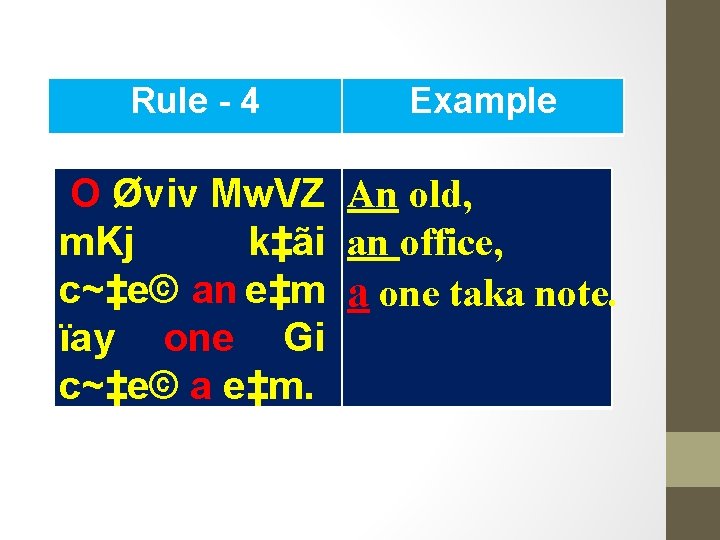 | Rule - 4 | Example |
|---|---|
| O Øviv MwVZ mKj k‡ãi c~‡e© an e‡m ïay one Gi c~‡e© a e‡m. | An old, an office, a one taka note. |